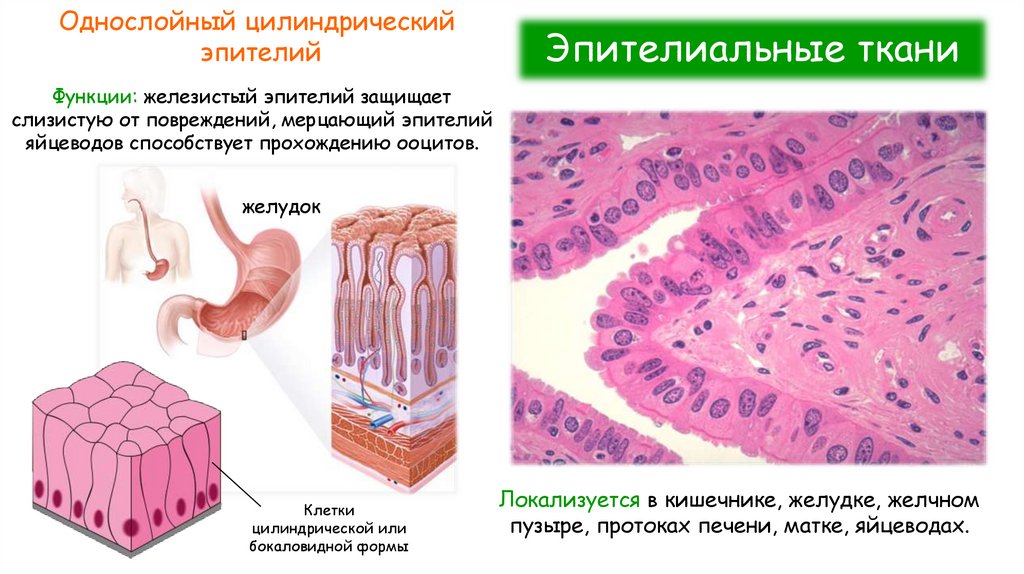 Однослойный цилиндрический эпителий

Эпителиальные ткани

Функции: железистый эпителий защищает слизистую от повреждений, мерцающий эпителий яйцеводов способствует прохождению ооцитов.

желудок

Клетки цилиндрической или бокаловидной формы

Локализуется в кишечнике, желудке, желчном пузыре, протоках печени, матке, яйцеводах.